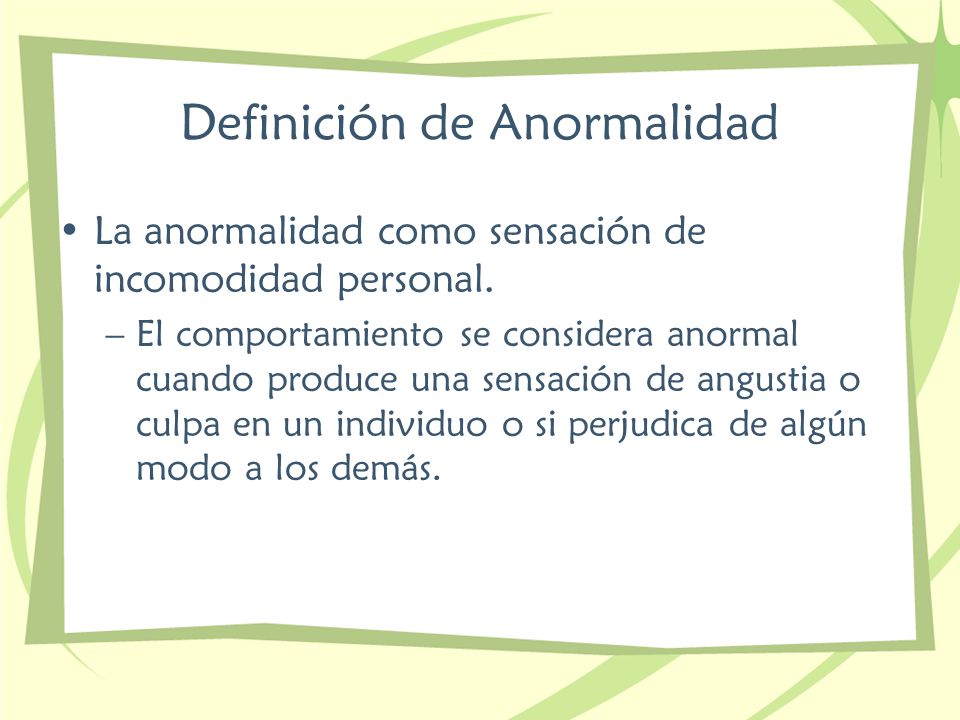 Definición de Anormalidad

• La anormalidad como sensación de incomodidad personal.
– El comportamiento se considera anormal cuando produce una sensación de angustia o culpa en un individuo o si perjudica de algún modo a los demás.